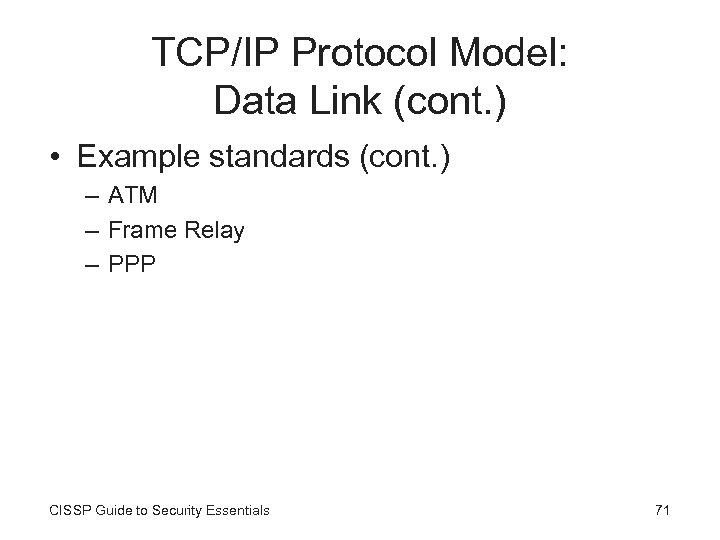 TCP/IP Protocol Model: Data Link (cont.)

• Example standards (cont.)
– ATM
– Frame Relay
– PPP

CISSP Guide to Security Essentials

71